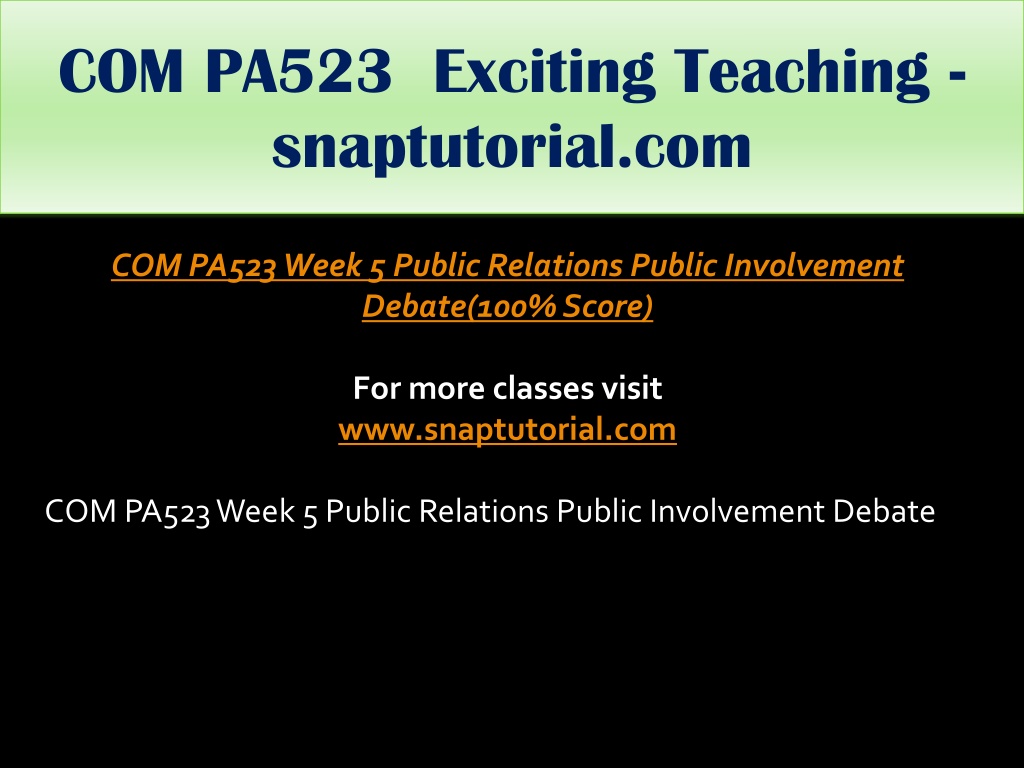 COM PA523 Exciting Teaching - snaptutorial.com

COM PA523 Week 5 Public Relations Public Involvement Debate(100% Score)

For more classes visit
www.snaptutorial.com

COM PA523 Week 5 Public Relations Public Involvement Debate